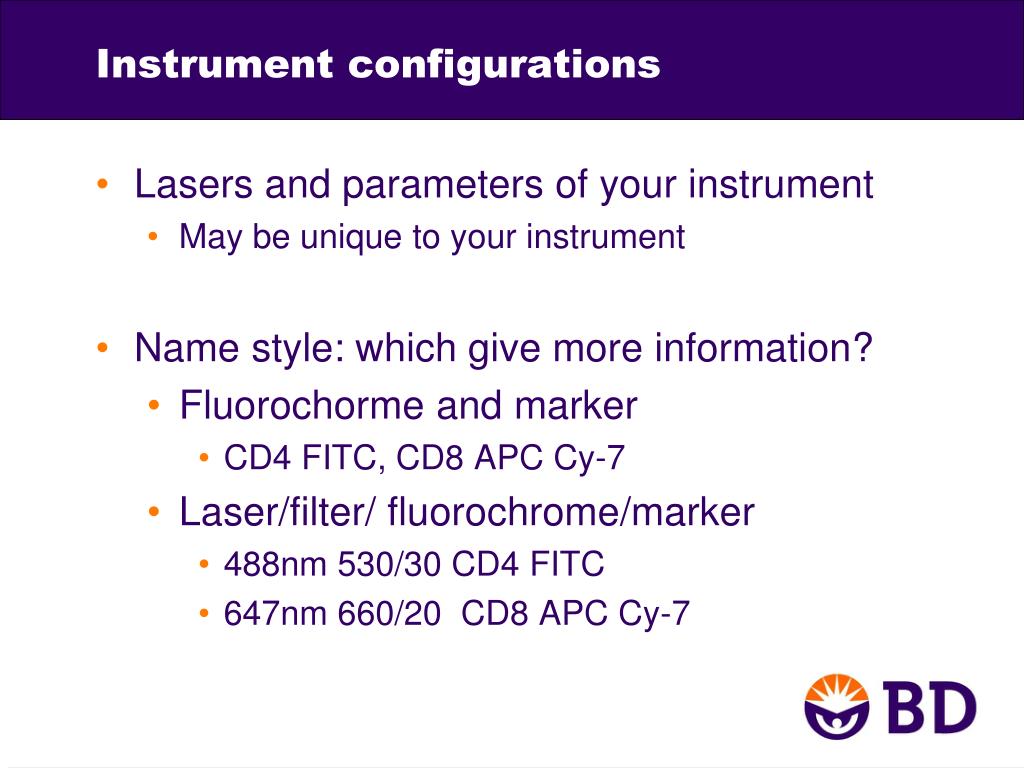 Instrument configurations

• Lasers and parameters of your instrument
  • May be unique to your instrument

• Name style: which give more information?
  • Fluorochorme and marker
    • CD4 FITC, CD8 APC Cy-7
  • Laser/filter/ fluorochrome/marker
    • 488nm 530/30 CD4 FITC
    • 647nm 660/20 CD8 APC Cy-7

BD